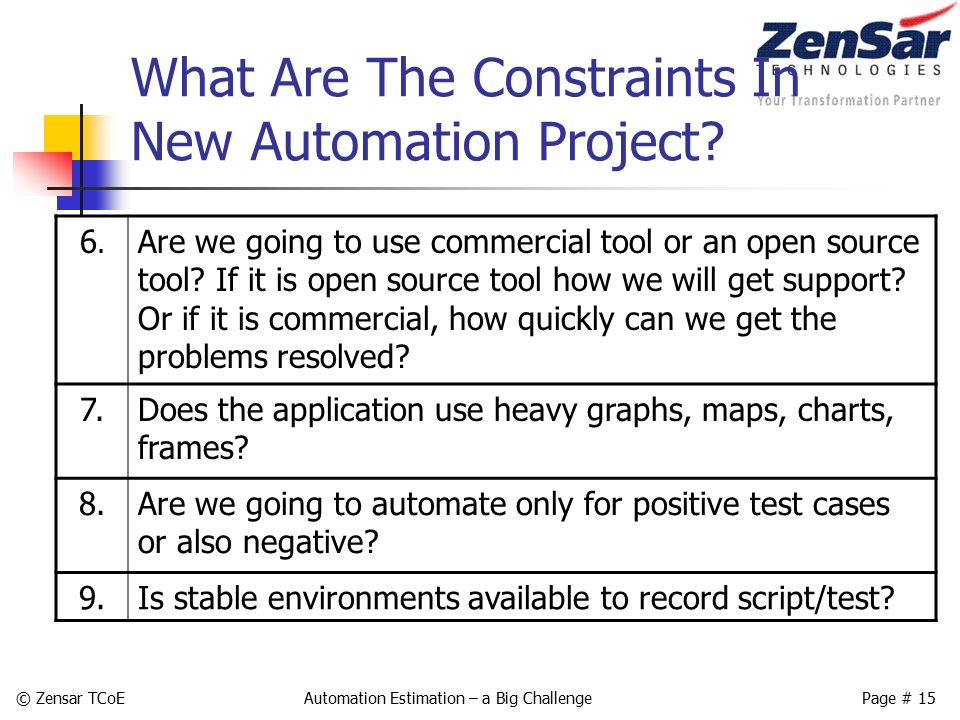 ZenSar
TECHNOLOGIES
Your Transformation Partner

What Are The Constraints In New Automation Project?

| 6. | Are we going to use commercial tool or an open source tool? If it is open source tool how we will get support? Or if it is commercial, how quickly can we get the problems resolved? |
|---|---|
| 7. | Does the application use heavy graphs, maps, charts, frames? |
| 8. | Are we going to automate only for positive test cases or also negative? |
| 9. | Is stable environments available to record script/test? |

© Zensar TCoE

Automation Estimation – a Big Challenge

Page # 15